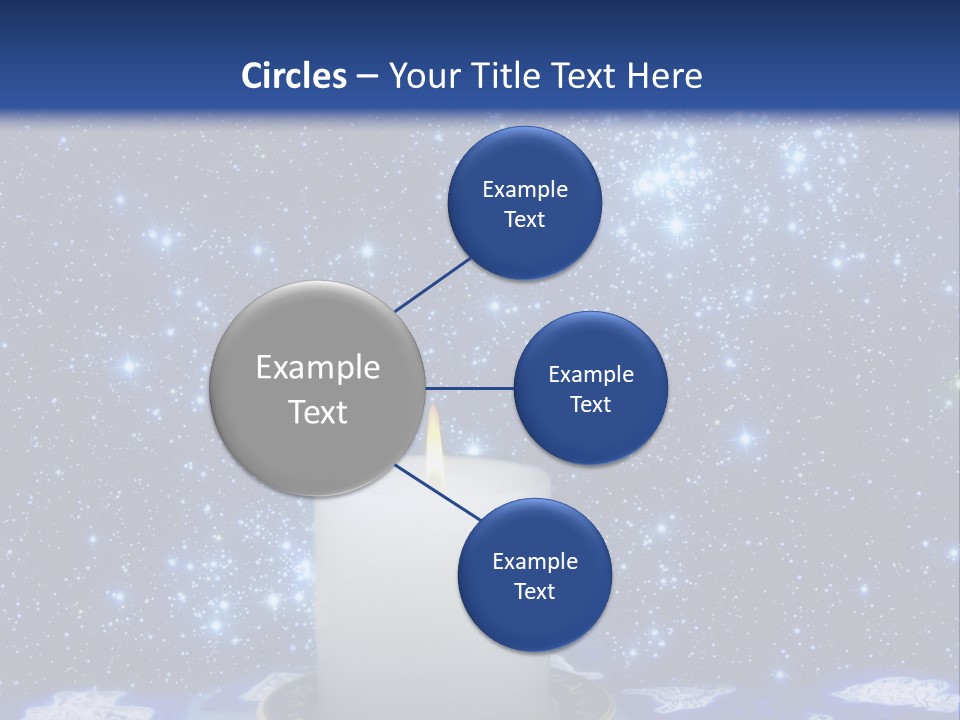 Circles – Your Title Text Here

Example Text

Example Text

Example Text

Example Text